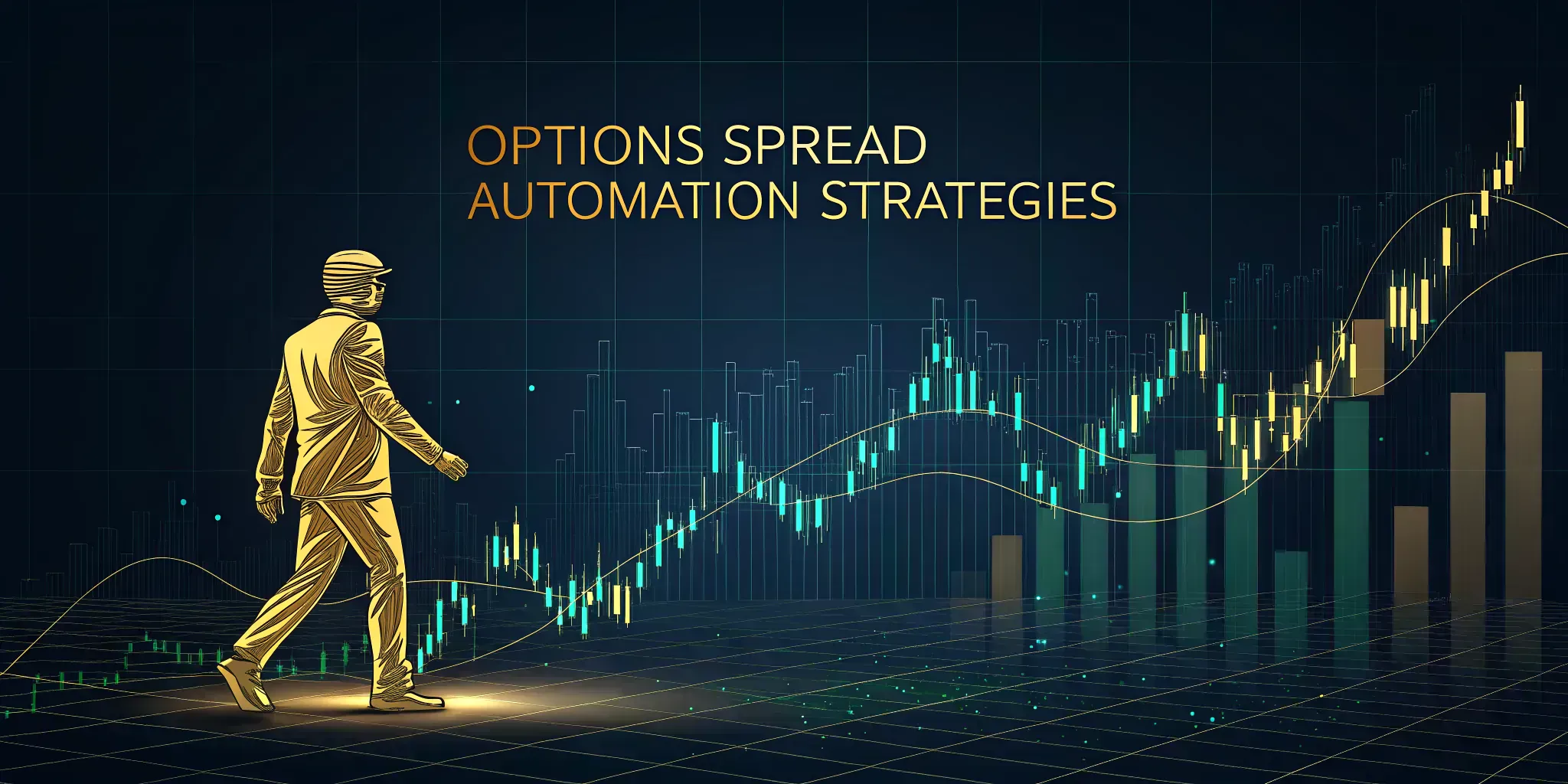 OPTIONS SPREAD
AUTOMATION STRATEGIES